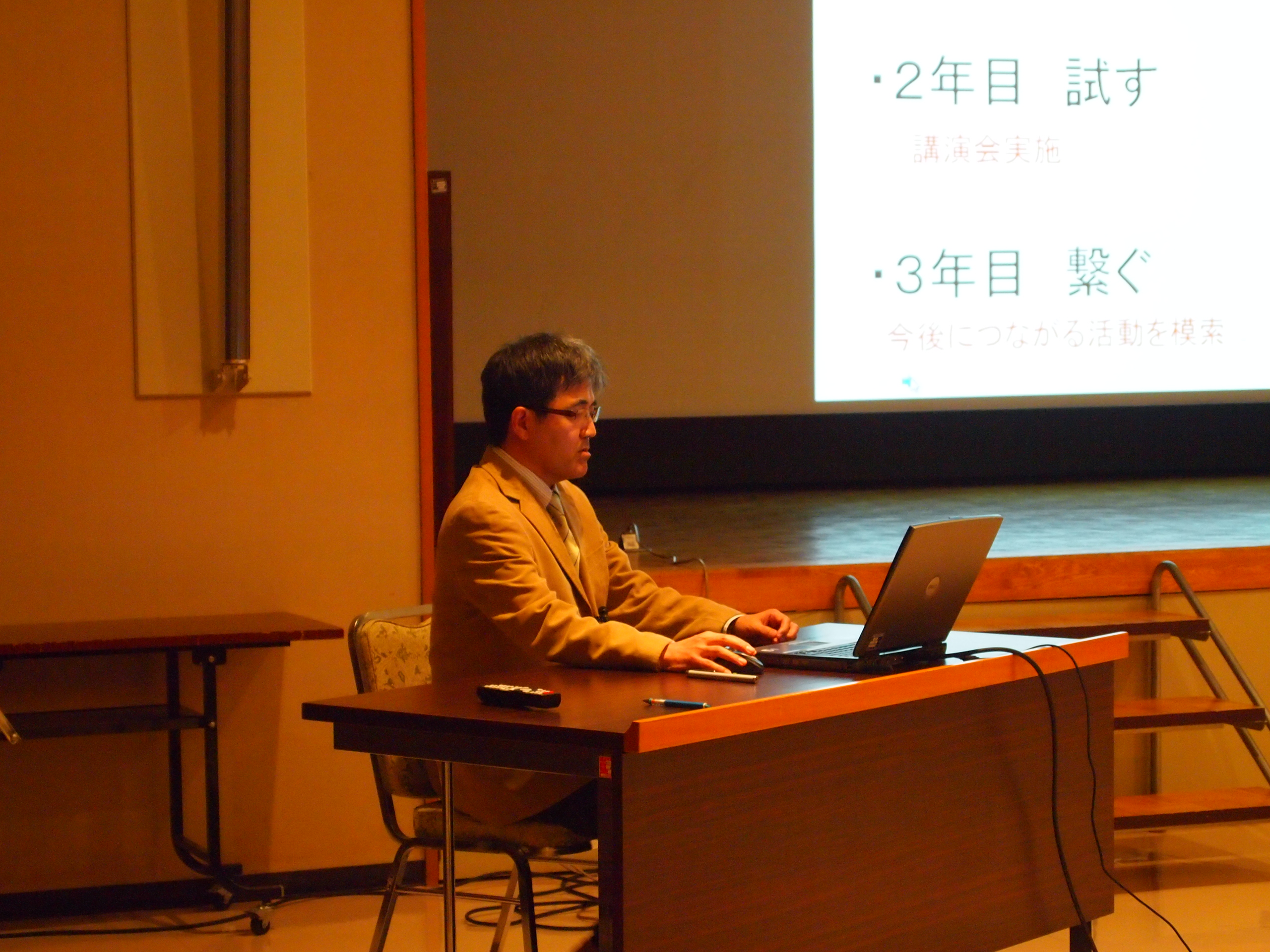 ・2年目　試す

講演会実施

・3年目　繋ぐ

今後につながる活動を模索